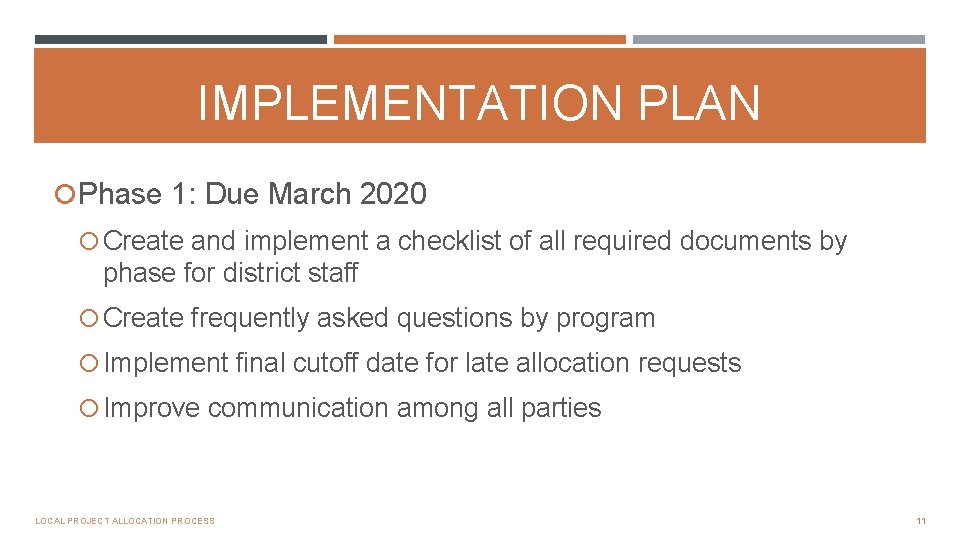 IMPLEMENTATION PLAN

Phase 1: Due March 2020

Create and implement a checklist of all required documents by phase for district staff

Create frequently asked questions by program

Implement final cutoff date for late allocation requests

Improve communication among all parties

LOCAL PROJECT ALLOCATION PROCESS

11